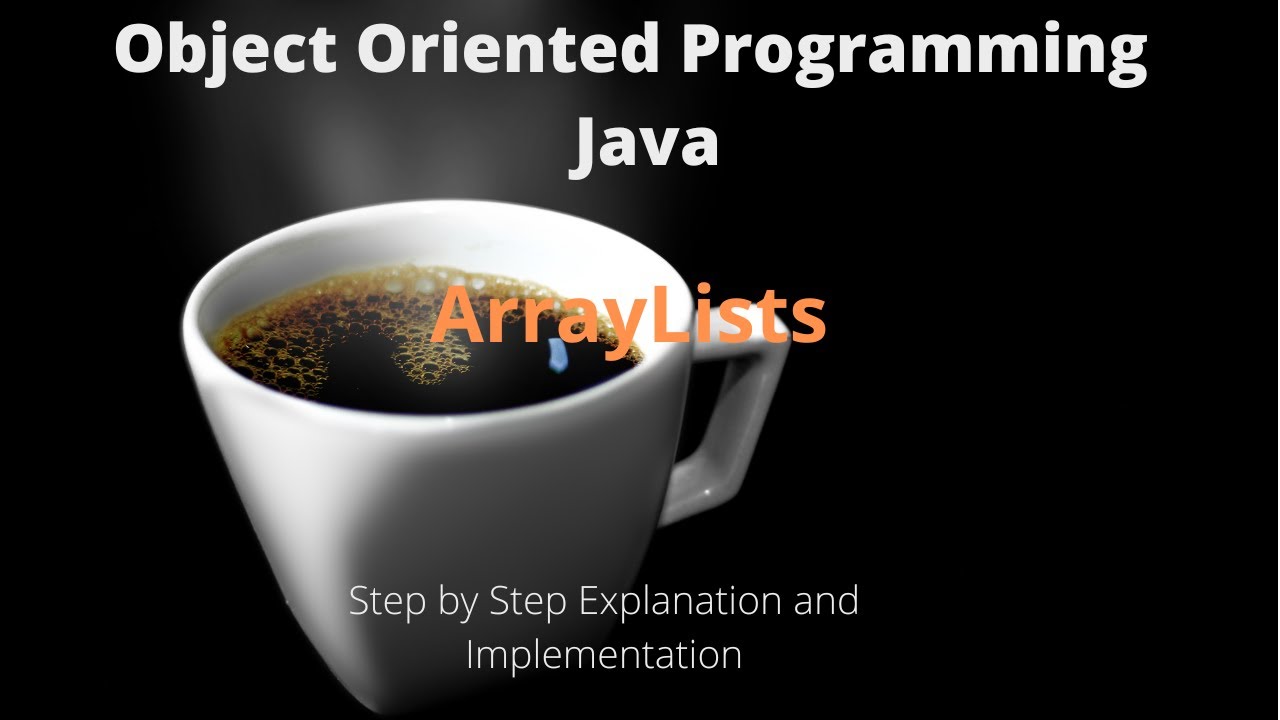 Object Oriented Programming
Java

ArrayLists

Step by Step Explanation and Implementation